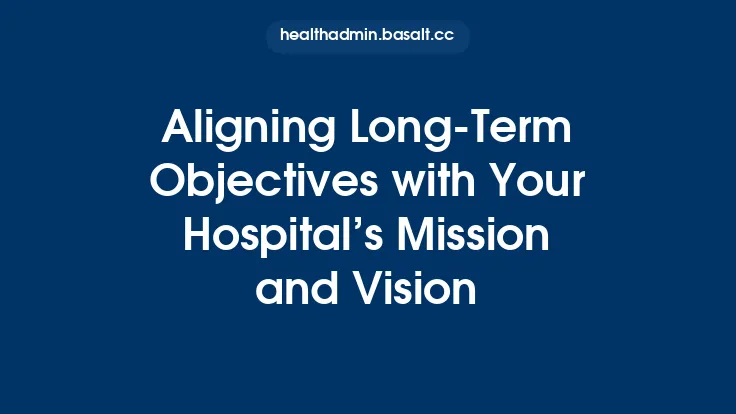 healthadmin.basalt.cc

Aligning Long-Term Objectives with Your Hospital’s Mission and Vision